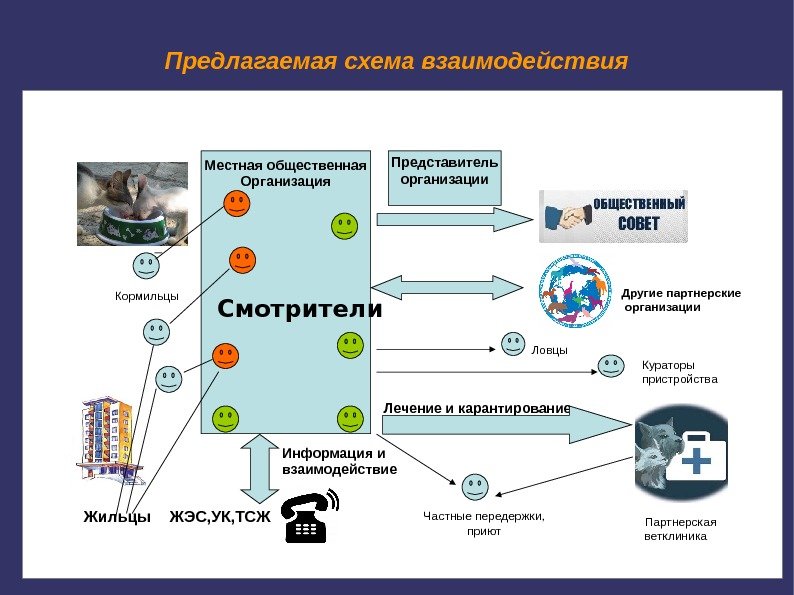 Предлагаемая схема взаимодействия

Местная общественная Организация

Представитель организации

ОБЩЕСТВЕННЫЙ СОВЕТ

Кормильцы

Смотрители

Другие партнерские организации

Ловцы

Кураторы пристройства

Лечение и карантирование

Информация и взаимодействие

Жильцы

ЖЭС,УК,ТСЖ

Частные передержки, приют

Партнерская ветклиника